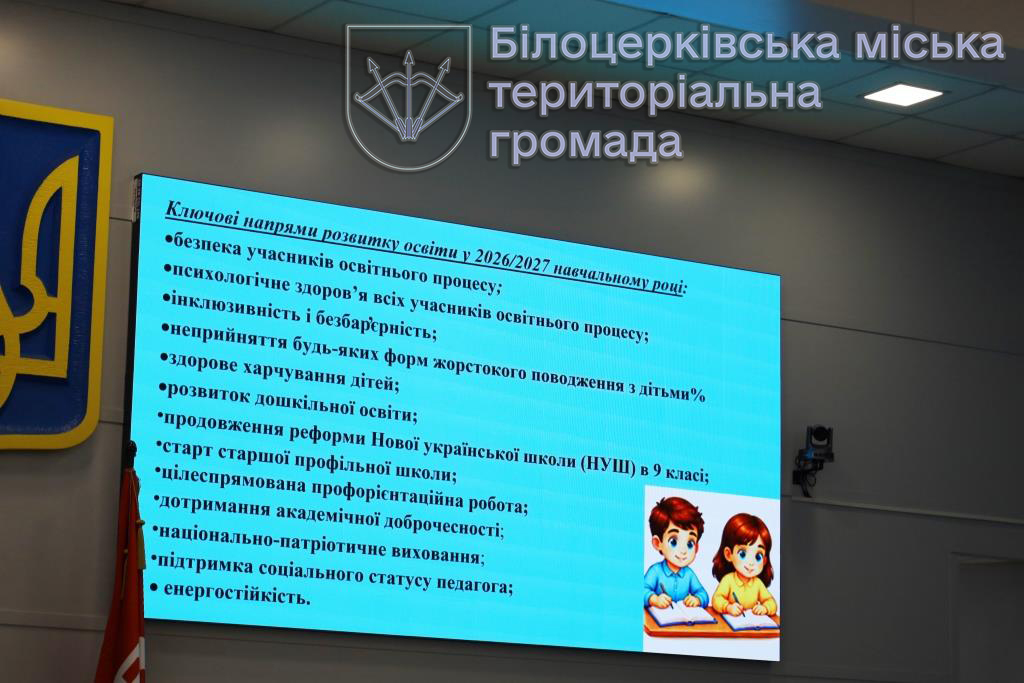 Білоцерківська міська територіальна громада

Ключові напрями розвитку освіти у 2026/2027 навчальному році:
•безпека учасників освітнього процесу;
•психологічне здоров'я всіх учасників освітнього процесу;
•інклюзивність і безбар'єрність;
•неприйняття будь-яких форм жорстокого поводження з дітьми%
•здорове харчування дітей;
•розвиток дошкільної освіти;
•продовження реформи Нової української школи (НУШ) в 9 класі;
•старт старшої профільної школи;
•цілеспрямована профорієнтаційна робота;
•дотримання академічної доброчесності;
•національно-патріотичне виховання;
•підтримка соціального статусу педагога;
• енергостійкість.